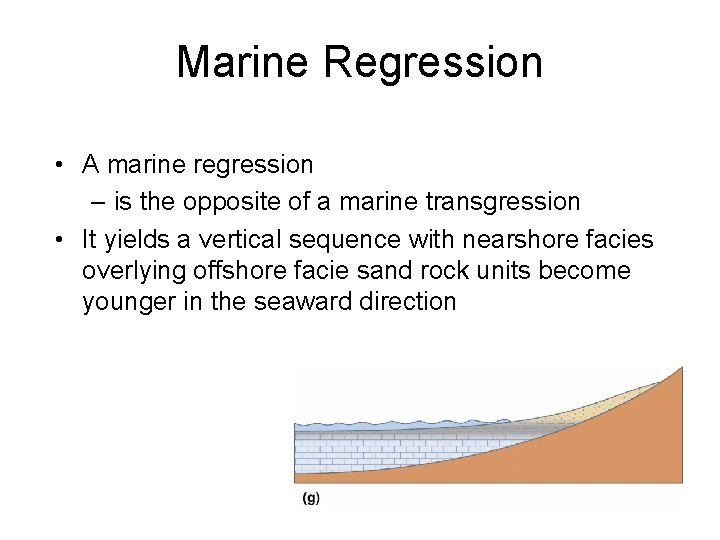 Marine Regression

• A marine regression
– is the opposite of a marine transgression
• It yields a vertical sequence with nearshore facies overlying offshore facie sand rock units become younger in the seaward direction

(g)